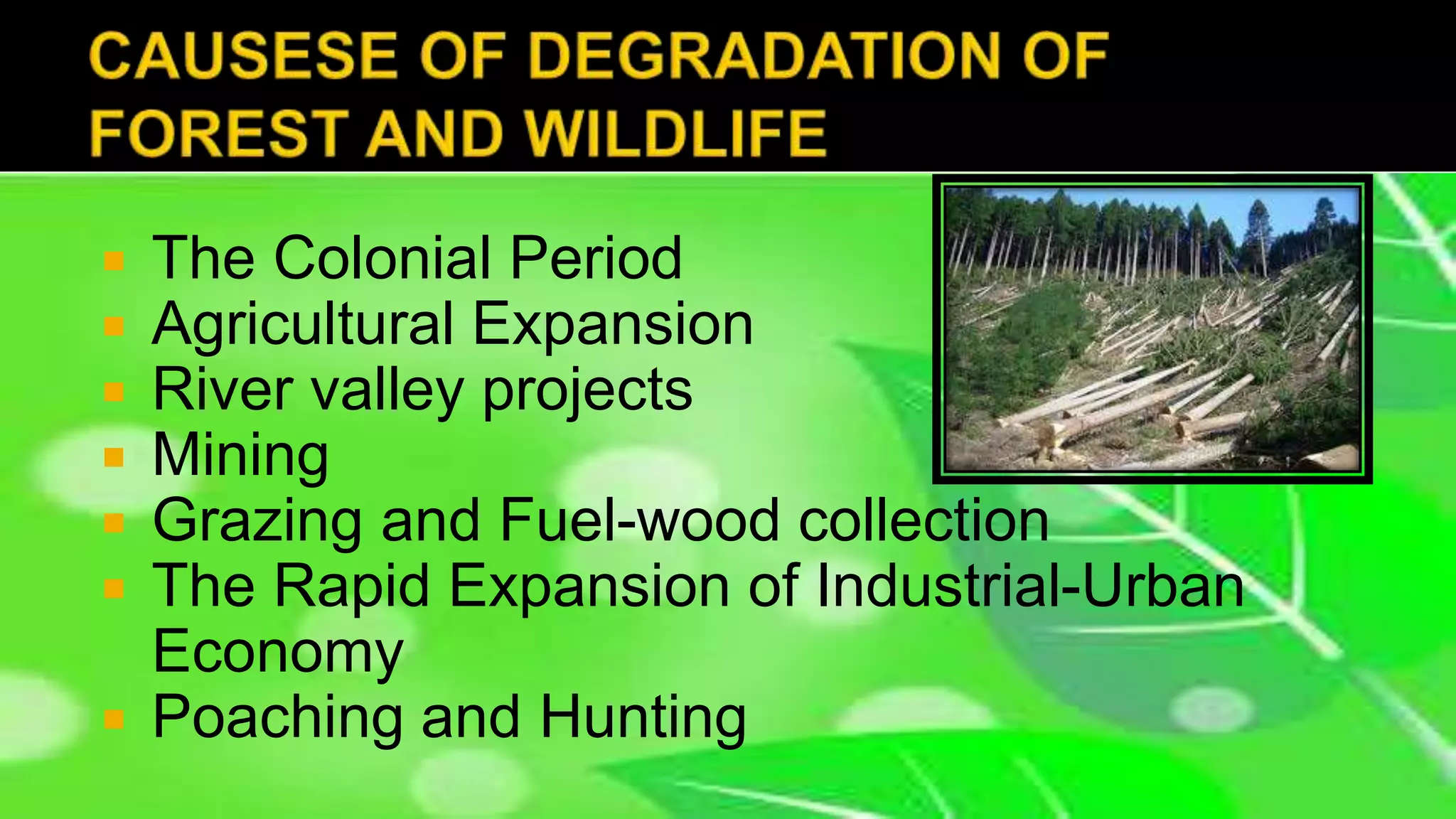 CAUSESE OF DEGRADATION OF FOREST AND WILDLIFE

- The Colonial Period
- Agricultural Expansion
- River valley projects
- Mining
- Grazing and Fuel-wood collection
- The Rapid Expansion of Industrial-Urban Economy
- Poaching and Hunting